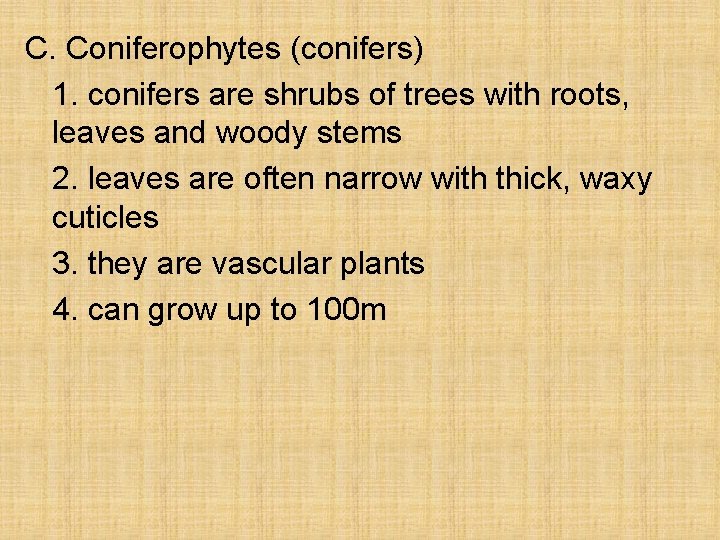 C. Coniferophytes (conifers)

1. conifers are shrubs of trees with roots, leaves and woody stems

2. leaves are often narrow with thick, waxy cuticles

3. they are vascular plants

4. can grow up to 100m